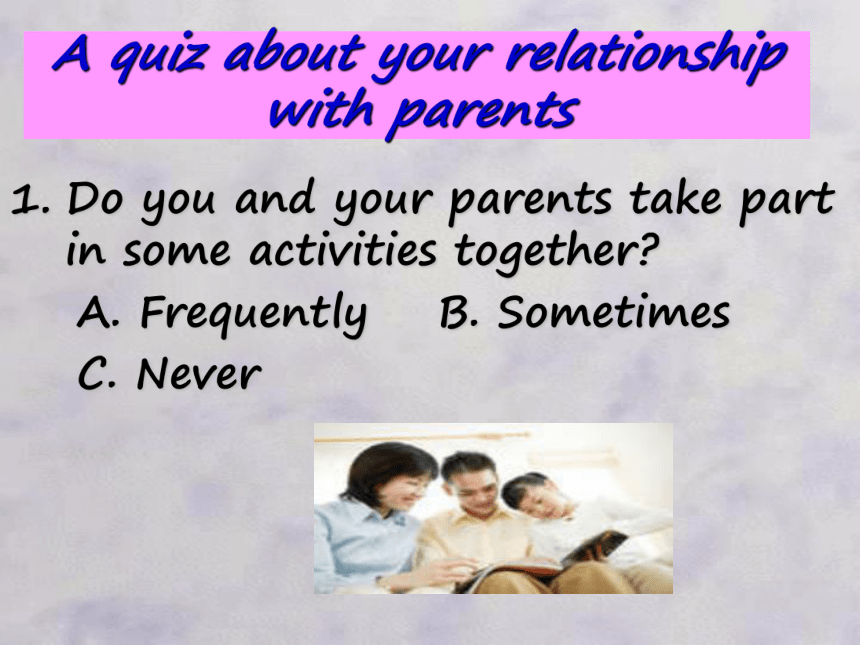 A quiz about your relationship with parents

1. Do you and your parents take part in some activities together?

A. Frequently B. Sometimes

C. Never